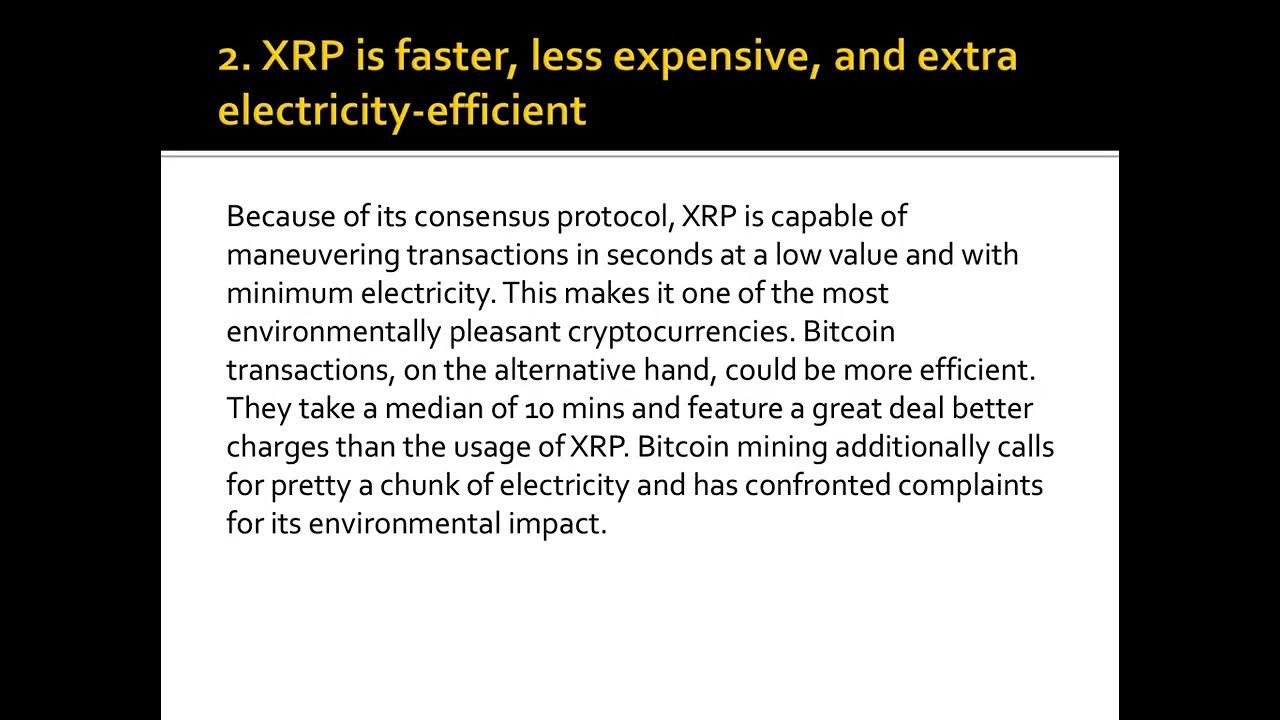 2. XRP is faster, less expensive, and extra electricity-efficient

Because of its consensus protocol, XRP is capable of maneuvering transactions in seconds at a low value and with minimum electricity. This makes it one of the most environmentally pleasant cryptocurrencies. Bitcoin transactions, on the alternative hand, could be more efficient. They take a median of 10 mins and feature a great deal better charges than the usage of XRP. Bitcoin mining additionally calls for pretty a chunk of electricity and has confronted complaints for its environmental impact.